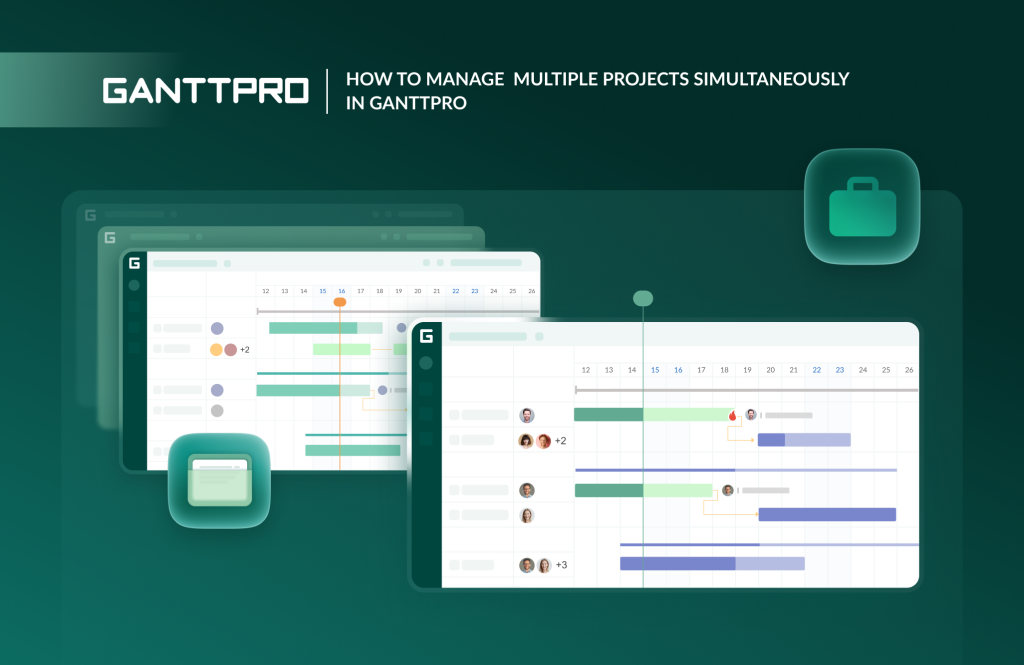 GANTTPRO

HOW TO MANAGE MULTIPLE PROJECTS SIMULTANEOUSLY IN GANTTPRO

12 13 14 15 16 17 18 19 20 21 22 23 24 25 26

+2

12 13 14 15 16 17 18 19 20 21 22 23 24 25 26

+2

+3